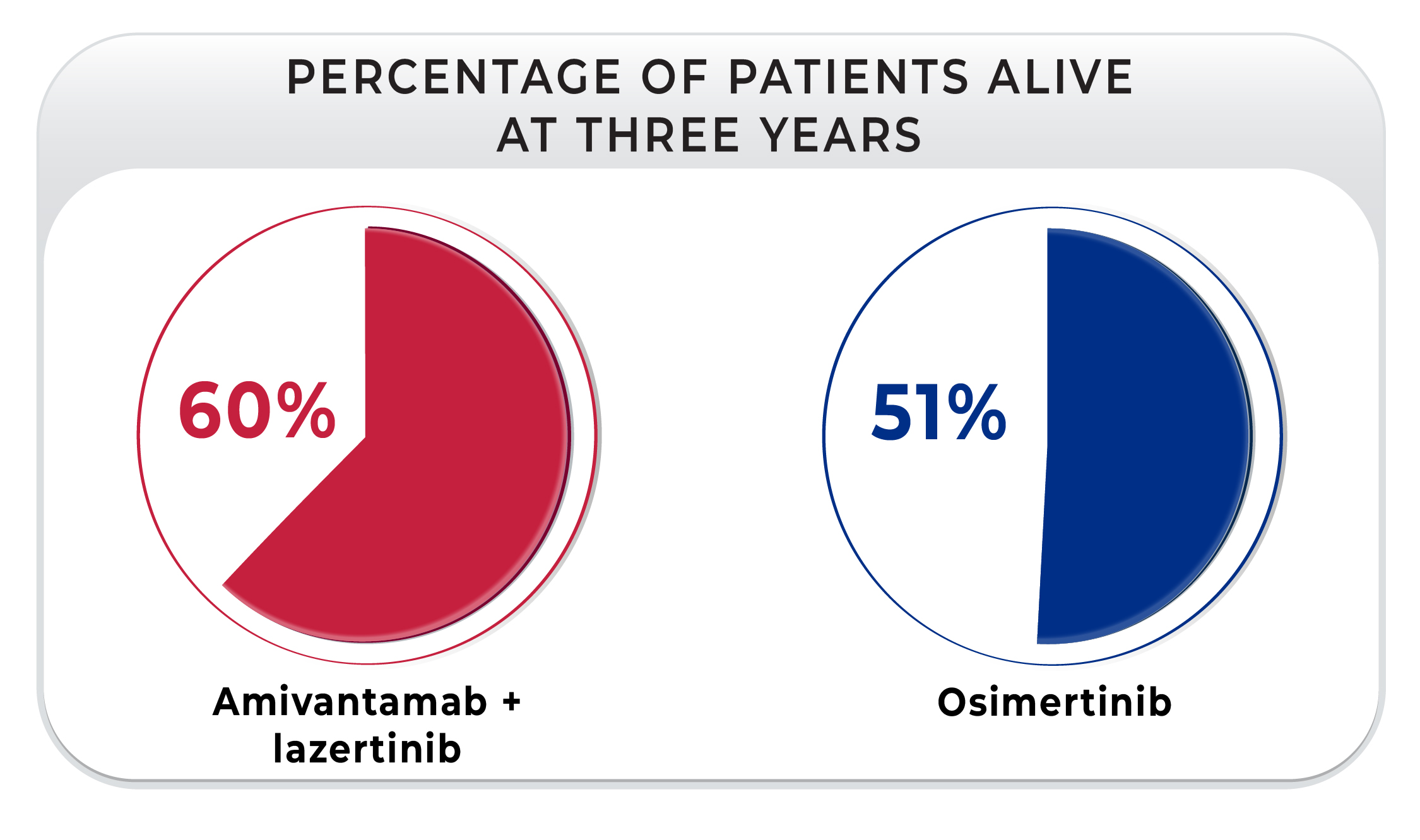 PERCENTAGE OF PATIENTS ALIVE AT THREE YEARS

60%

Amivantamab + lazertinib

51%

Osimertinib